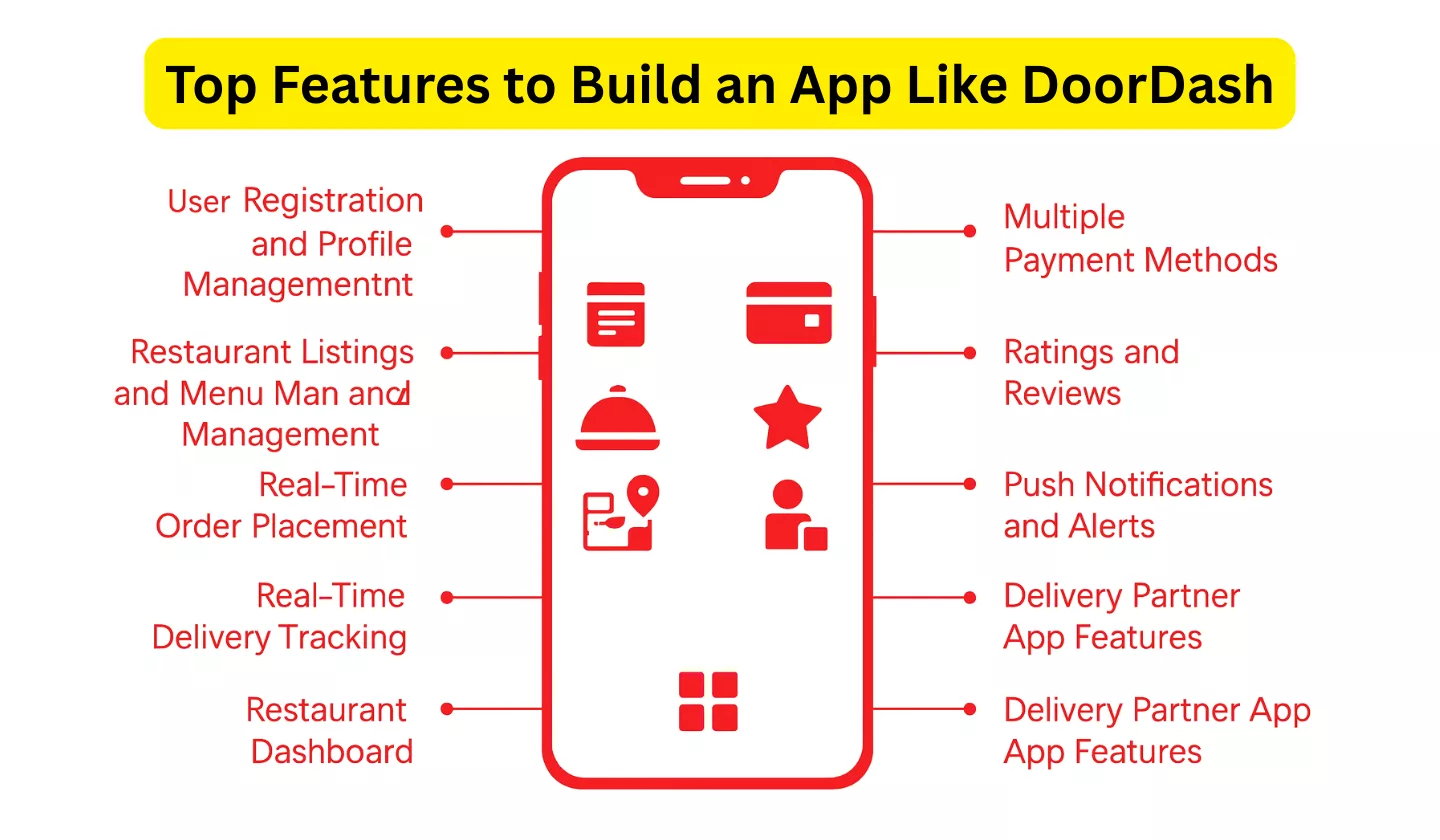 Top Features to Build an App Like DoorDash

User Registration and Profile Managementnt

Restaurant Listings and Menu Man and Management

Real-Time Order Placement

Real-Time Delivery Tracking

Restaurant Dashboard

Multiple Payment Methods

Ratings and Reviews

Push Notifications and Alerts

Delivery Partner App Features

Delivery Partner App App Features